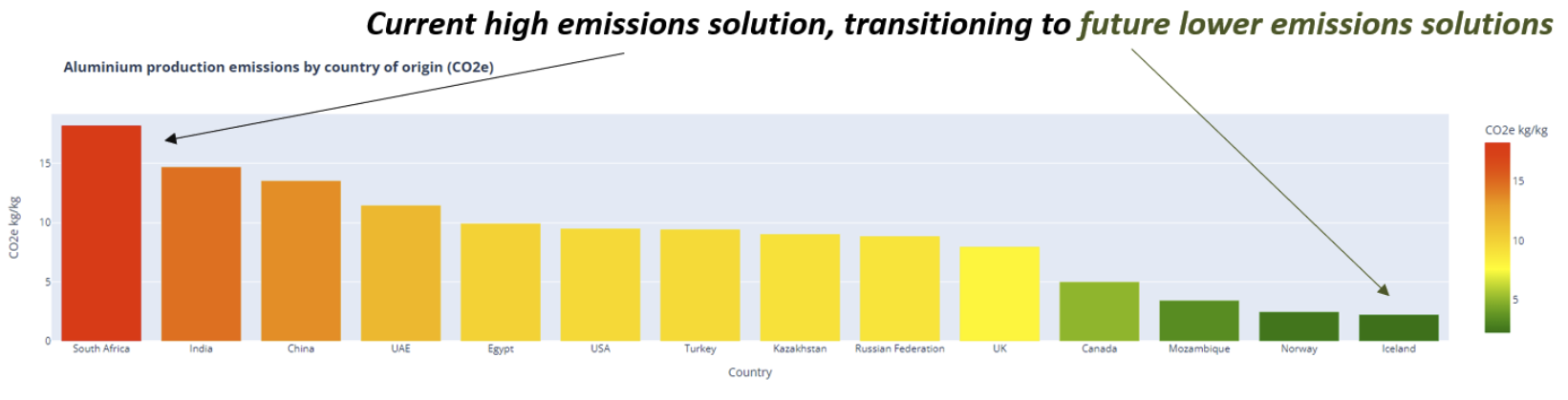 Current high emissions solution, transitioning to future lower emissions solutions

Aluminium production emissions by country of origin (CO2e)

CO2e kg/kg

15
10
5
0

South Africa
India
China
UAE
Egypt
USA
Turkey
Kazakhstan
Russian Federation
UK
Canada
Mozambique
Norway
Iceland

Country

CO2e kg/kg
15
10
5